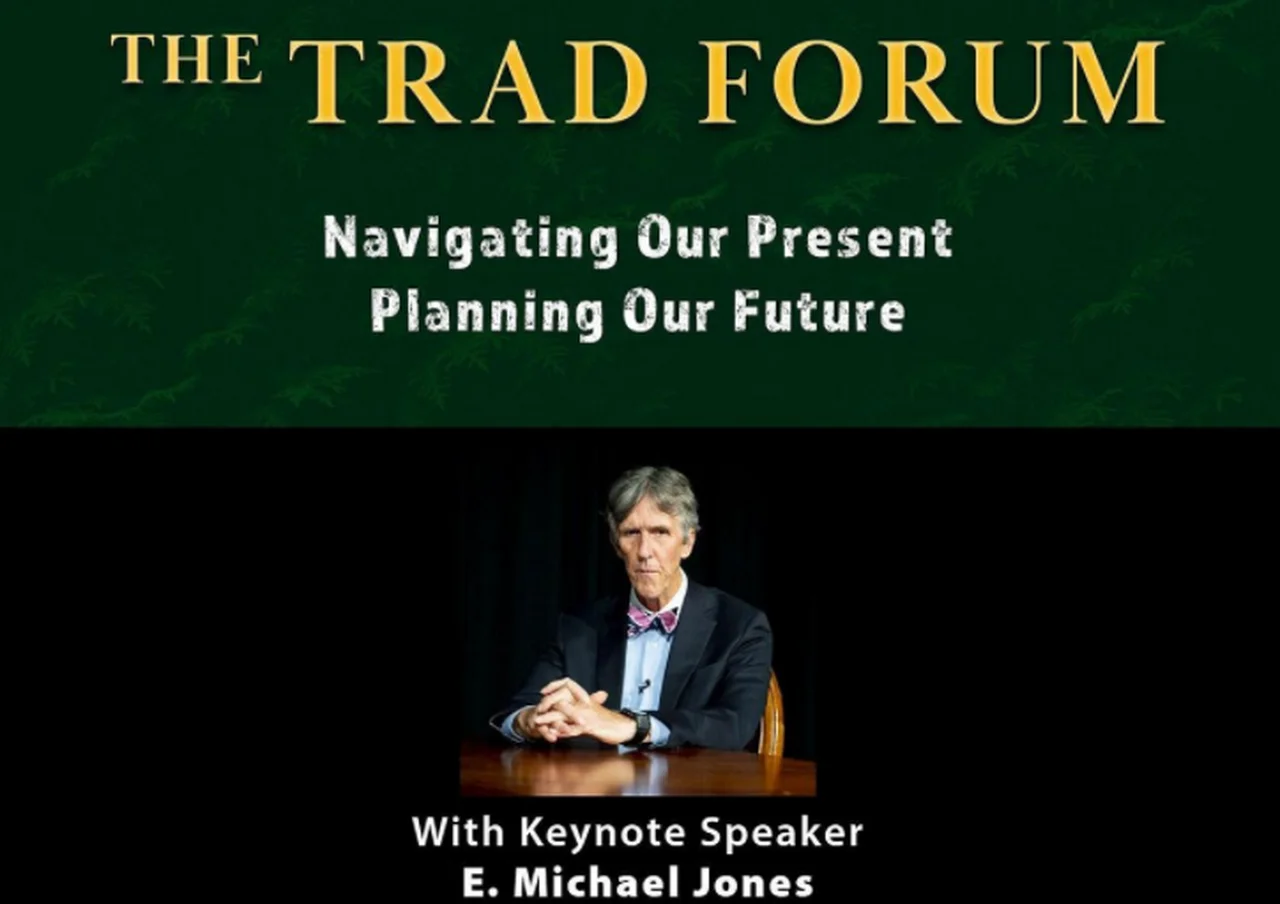 THE TRAD FORUM

Navigating Our Present
Planning Our Future

With Keynote Speaker
E. Michael Jones